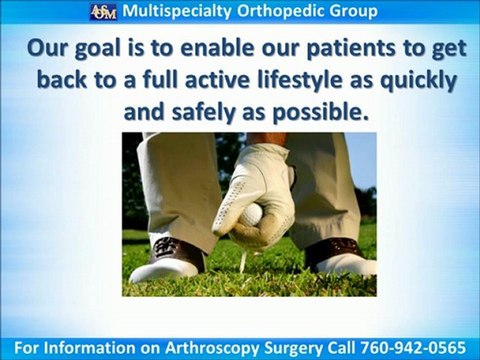 ASOM Multispecialty Orthopedic Group

Our goal is to enable our patients to get back to a full active lifestyle as quickly and safely as possible.

For Information on Arthroscopy Surgery Call 760-942-0565